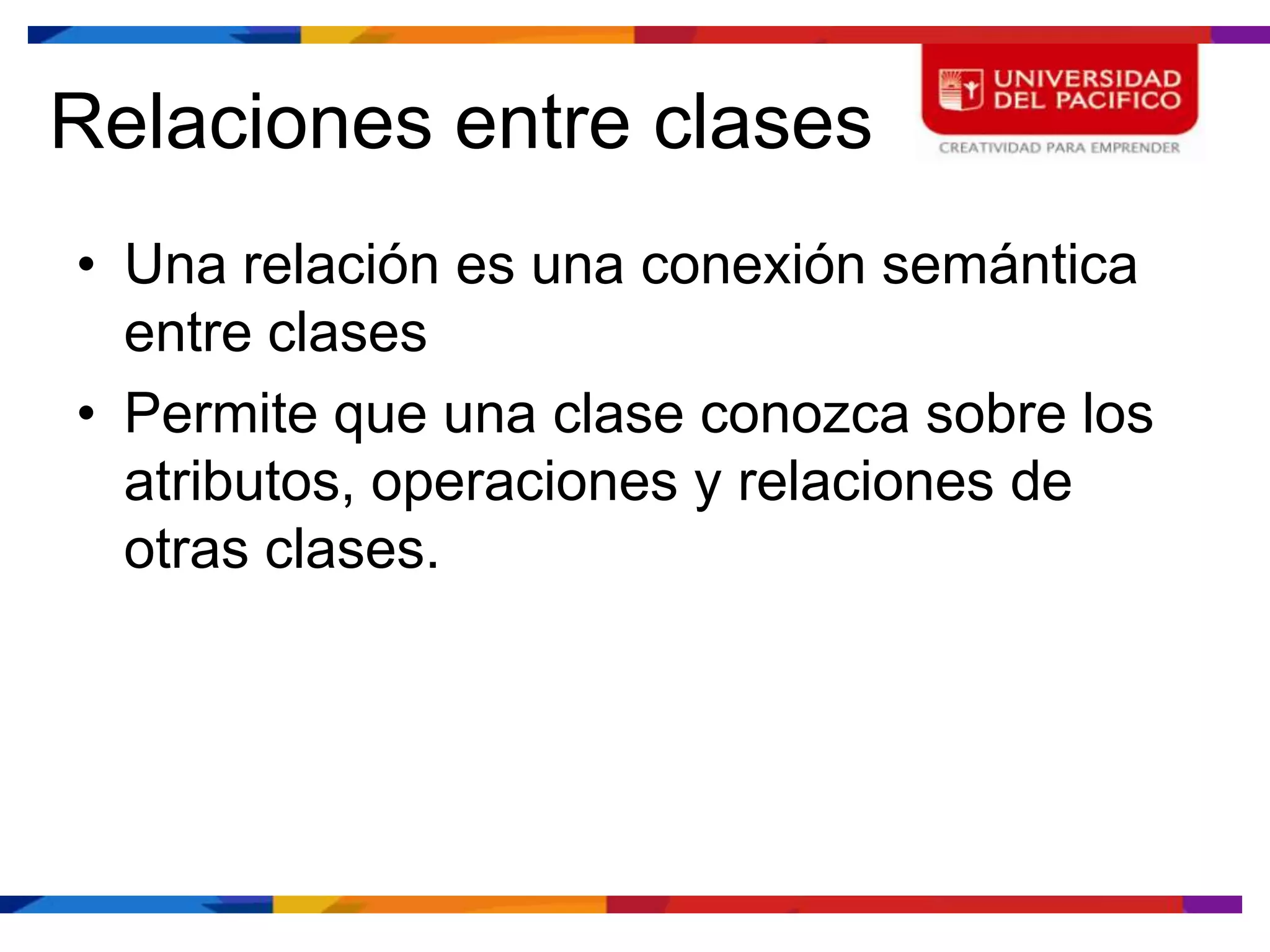 Relaciones entre clases

UNIVERSIDAD DEL PACIFICO
CREATIVIDAD PARA EMPRENDER

• Una relación es una conexión semántica entre clases
• Permite que una clase conozca sobre los atributos, operaciones y relaciones de otras clases.